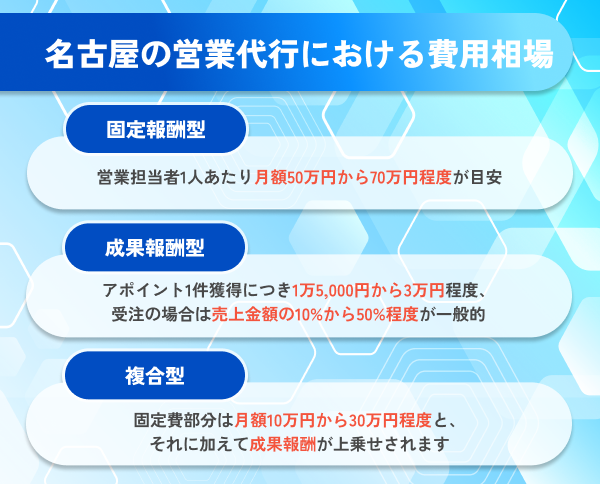 名古屋の営業代行における費用相場

固定報酬型

営業担当者1人あたり月額50万円から70万円程度が目安

成果報酬型

アポイント1件獲得につき1万5,000円から3万円程度、受注の場合は売上金額の10%から50%程度が一般的

複合型

固定費部分は月額10万円から30万円程度と、それに加えて成果報酬が上乗せされます